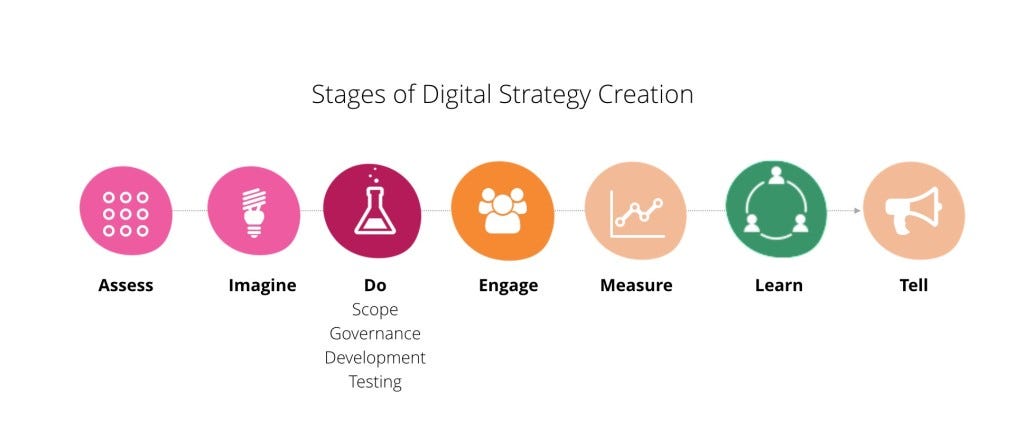 Stages of Digital Strategy Creation

Assess

Imagine

Do
Scope
Governance
Development
Testing

Engage

Measure

Learn

Tell